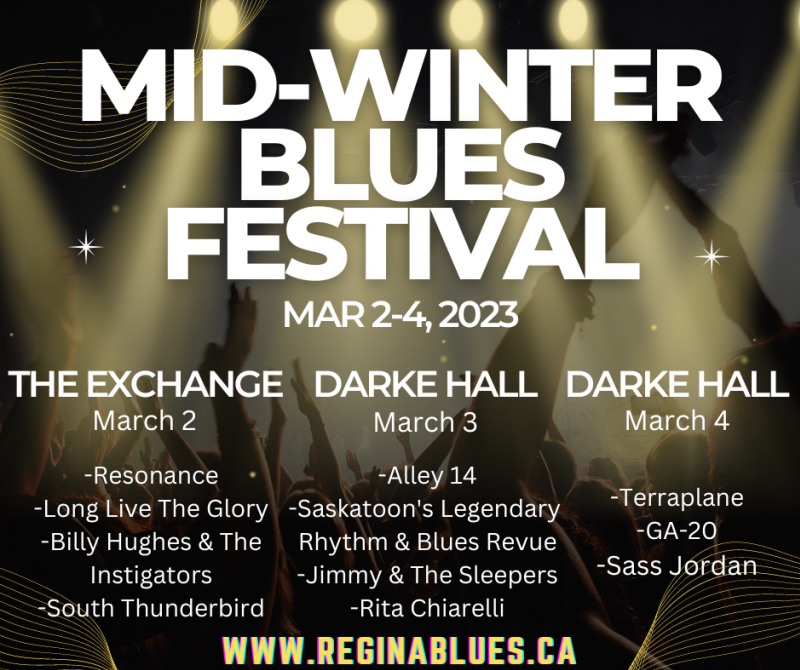 MID-WINTER BLUES FESTIVAL

MAR 2-4, 2023

THE EXCHANGE
March 2

-Resonance
-Long Live The Glory
-Billy Hughes & The Instigators
-South Thunderbird

DARKE HALL
March 3

-Alley 14
-Saskatoon's Legendary Rhythm & Blues Revue
-Jimmy & The Sleepers
-Rita Chiarelli

DARKE HALL
March 4

-Terraplane
-GA-20
-Sass Jordan

WWW.REGINABLUES.CA